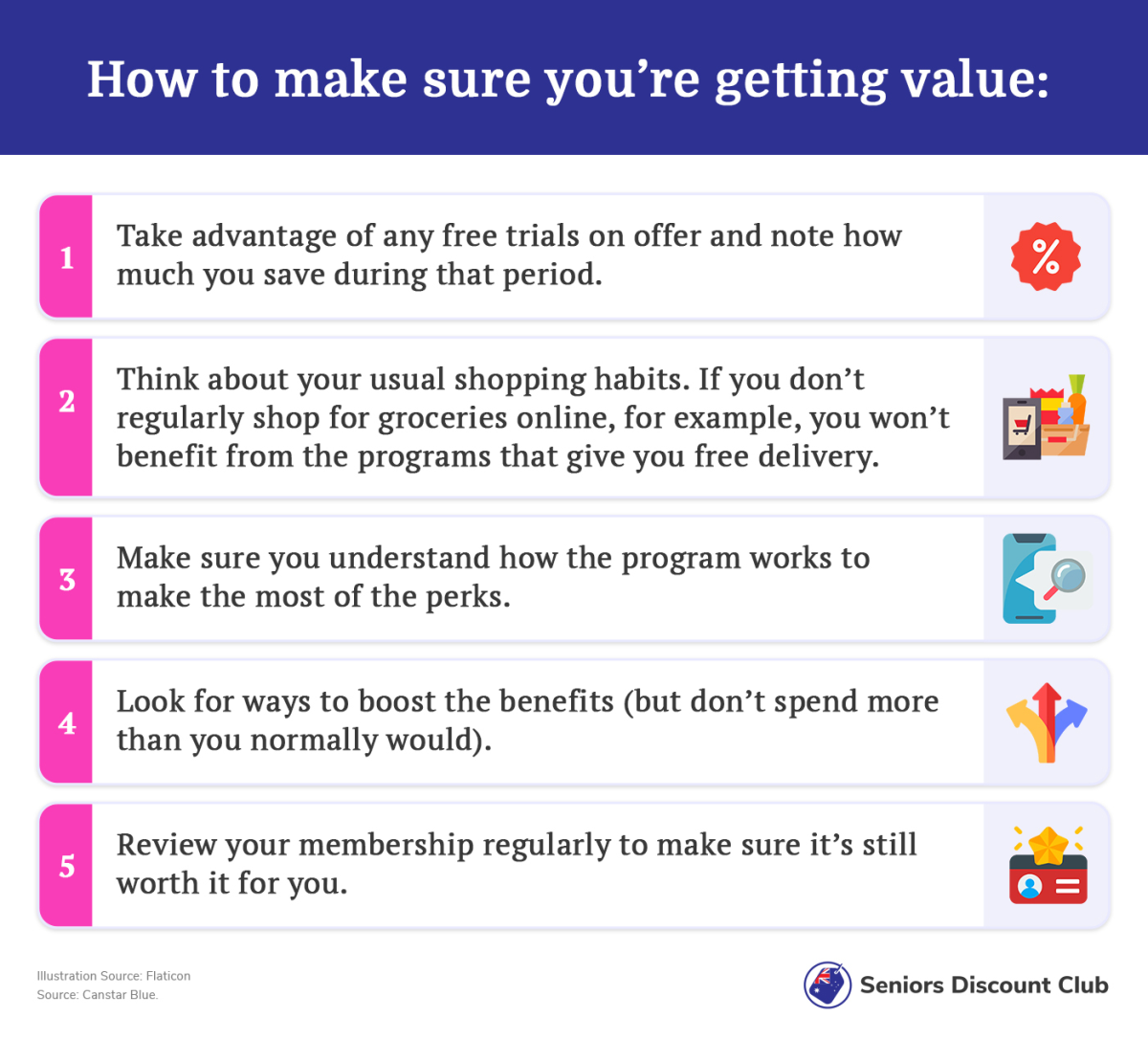 How to make sure you’re getting value:

1

Take advantage of any free trials on offer and note how much you save during that period.

%

2

Think about your usual shopping habits. If you don’t regularly shop for groceries online, for example, you won’t benefit from the programs that give you free delivery.

3

Make sure you understand how the program works to make the most of the perks.

4

Look for ways to boost the benefits (but don’t spend more than you normally would).

5

Review your membership regularly to make sure it’s still worth it for you.

Illustration Source: Flaticon
Source: Canstar Blue.

Seniors Discount Club